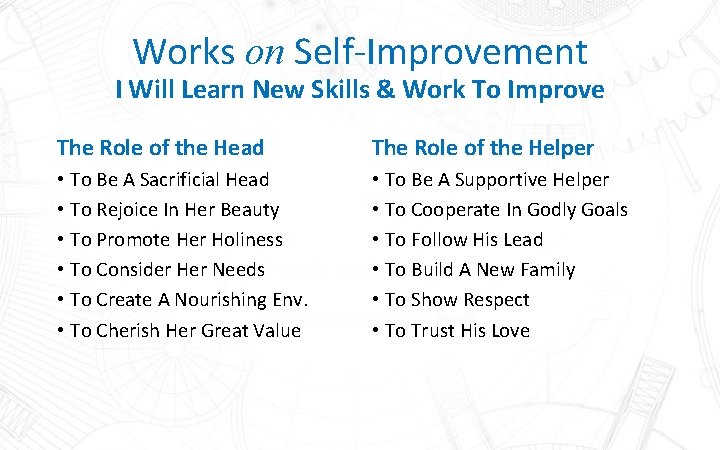 Works on Self-Improvement
I Will Learn New Skills & Work To Improve

The Role of the Head
• To Be A Sacrificial Head
• To Rejoice In Her Beauty
• To Promote Her Holiness
• To Consider Her Needs
• To Create A Nourishing Env.
• To Cherish Her Great Value

The Role of the Helper
• To Be A Supportive Helper
• To Cooperate In Godly Goals
• To Follow His Lead
• To Build A New Family
• To Show Respect
• To Trust His Love